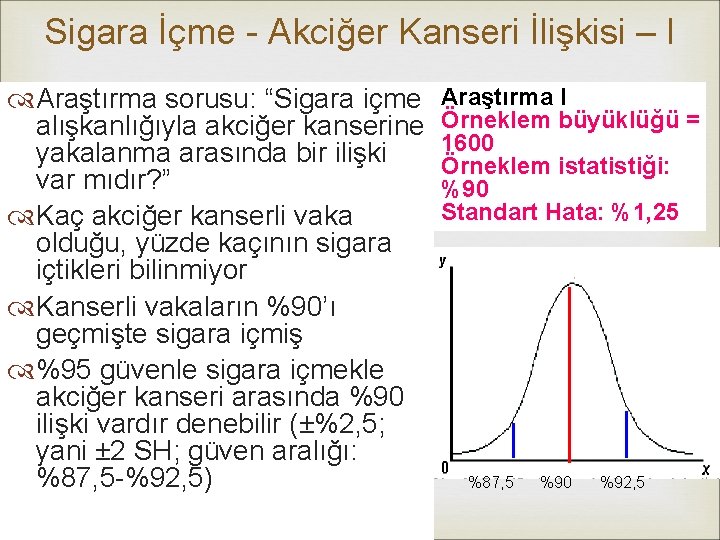 Sigara İçme - Akciğer Kanseri İlişkisi – I

Araştırma sorusu: “Sigara içme alışkanlığıyla akciğer kanserine yakalanma arasında bir ilişki var mıdır?”

Kaç akciğer kanserli vaka olduğu, yüzde kaçının sigara içtikleri bilinmiyor

Kanserli vakaların %90’ı geçmişte sigara içmiş

%95 güvenle sigara içmekle akciğer kanseri arasında %90 ilişki vardır denebilir (±%2,5; yani ±2 SH; güven aralığı: %87,5-%92,5)

Araştırma I
Örneklem büyüklüğü = 1600
Örneklem istatistiği: %90
Standart Hata: %1,25

y
0
x
%87,5
%90
%92,5